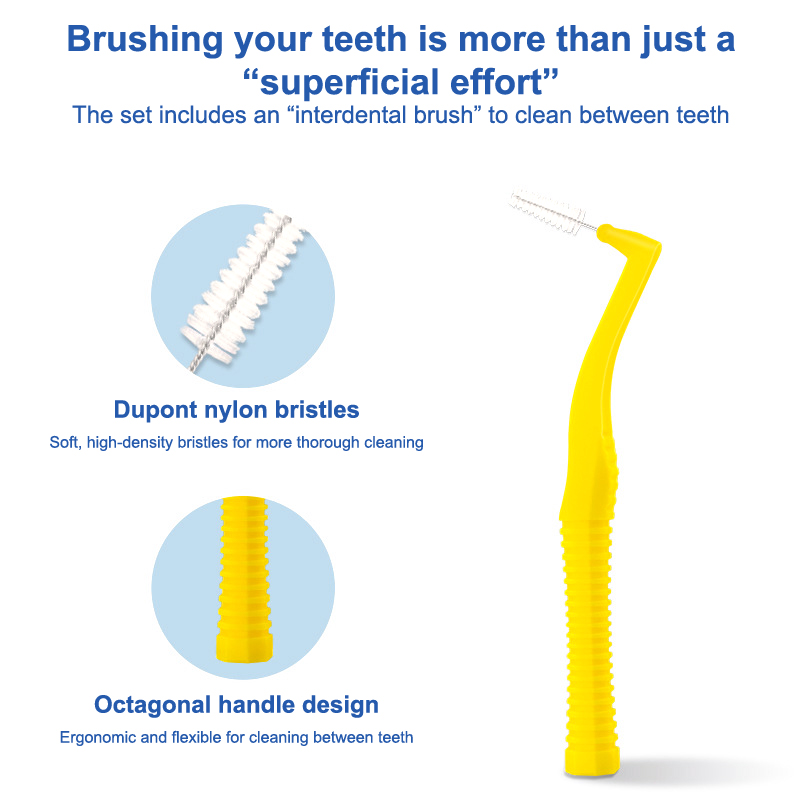 Brushing your teeth is more than just a “superficial effort”

The set includes an “interdental brush” to clean between teeth

Dupont nylon bristles

Soft, high-density bristles for more thorough cleaning

Octagonal handle design

Ergonomic and flexible for cleaning between teeth